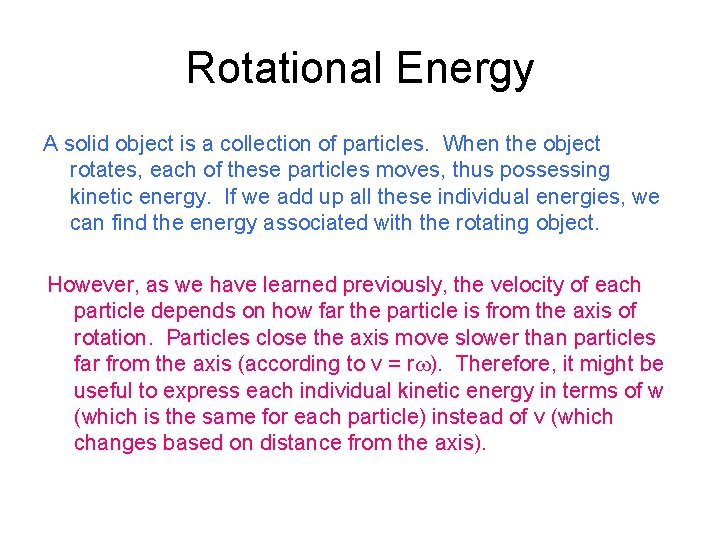 Rotational Energy

A solid object is a collection of particles. When the object rotates, each of these particles moves, thus possessing kinetic energy. If we add up all these individual energies, we can find the energy associated with the rotating object.

However, as we have learned previously, the velocity of each particle depends on how far the particle is from the axis of rotation. Particles close the axis move slower than particles far from the axis (according to $v = r\omega$). Therefore, it might be useful to express each individual kinetic energy in terms of w (which is the same for each particle) instead of v (which changes based on distance from the axis).